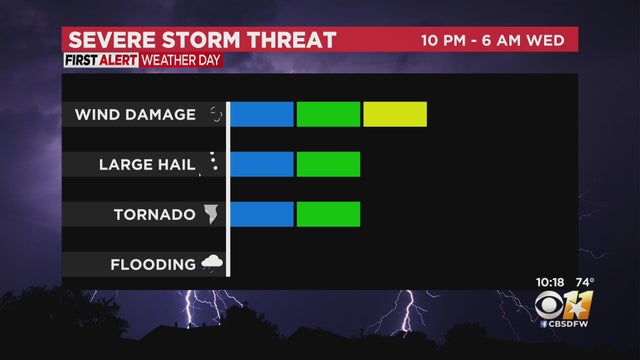 SEVERE STORM THREAT 10 PM - 6 AM WED
FIRST ALERT WEATHER DAY

WIND DAMAGE
LARGE HAIL
TORNADO
FLOODING

10:18 74°
11
CBSDFW